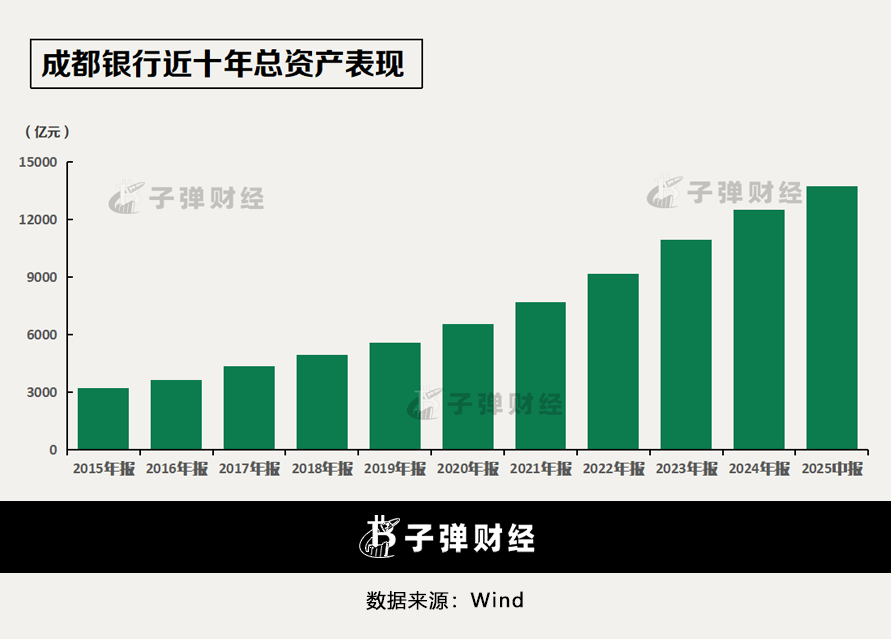 成都银行近十年总资产表现

（亿元）

15000
12000
9000
6000
3000
0

子弹财经
子弹财经
子弹财经

2015年报 2016年报 2017年报 2018年报 2019年报 2020年报 2021年报 2022年报 2023年报 2024年报 2025中报

子弹财经

数据来源：Wind